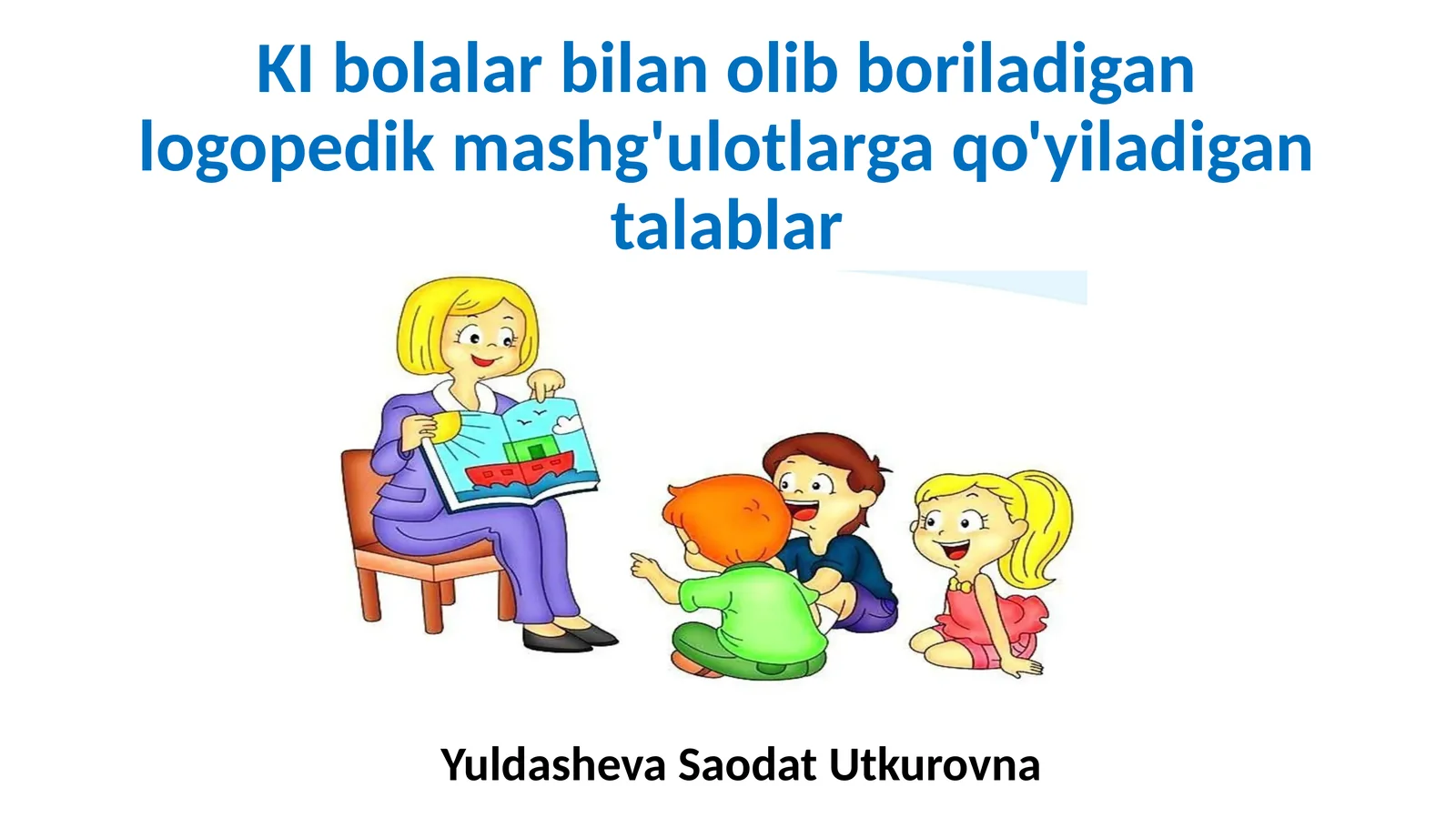 KI bolalar bilan olib boriladigan logopedik mashg'ulotlarga qo'yiladigan talablar

Yuldasheva Saodat Utkurovna